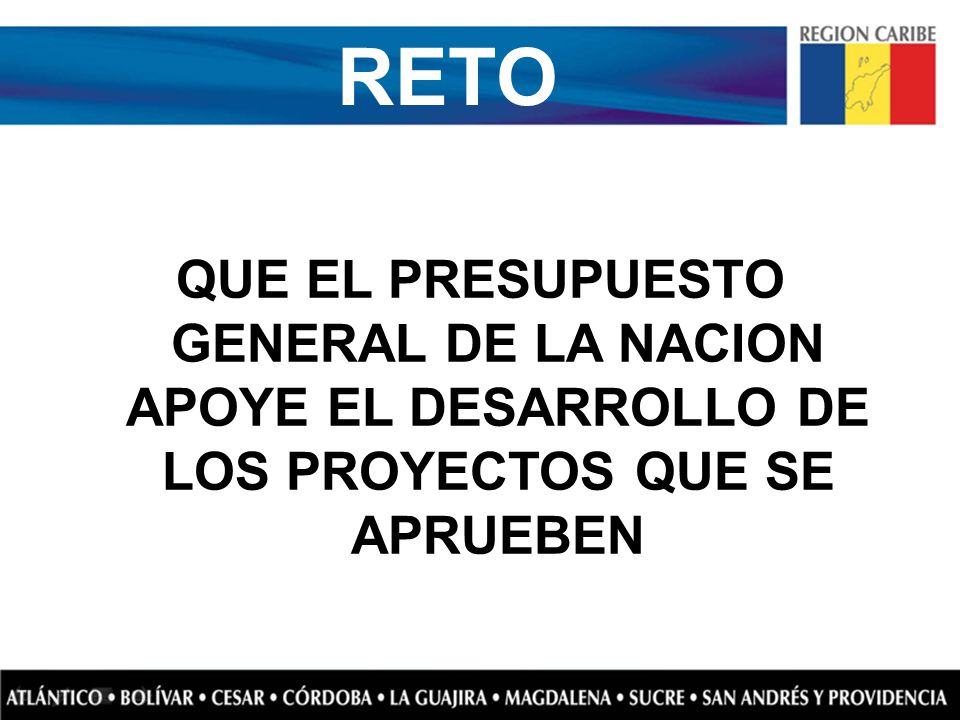 RETO

REGION CARIBE

QUE EL PRESUPUESTO GENERAL DE LA NACION APOYE EL DESARROLLO DE LOS PROYECTOS QUE SE APRUEBEN

ATLÁNTICO • BOLÍVAR • CESAR • CÓRDOBA • LA GUAJIRA • MAGDALENA • SUCRE • SAN ANDRÉS Y PROVIDENCIA